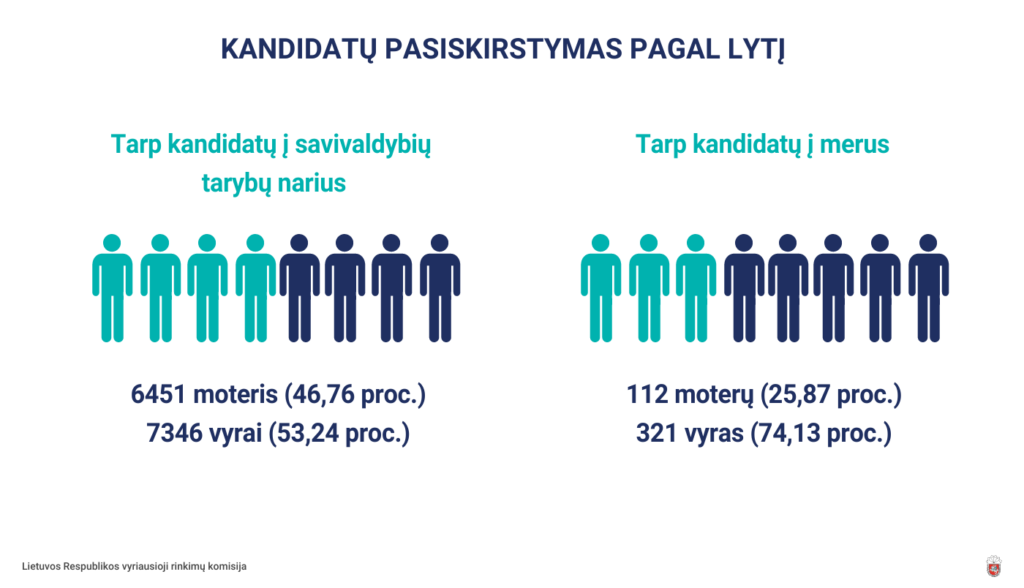 KANDIDATŲ PASISKIRSTYMAS PAGAL LYTĮ

Tarp kandidatų į savivaldybių tarybų narius

6451 moteris (46,76 proc.)
7346 vyrai (53,24 proc.)

Tarp kandidatų į merus

112 moterų (25,87 proc.)
321 vyras (74,13 proc.)

Lietuvos Respublikos vyriausioji rinkimų komisija